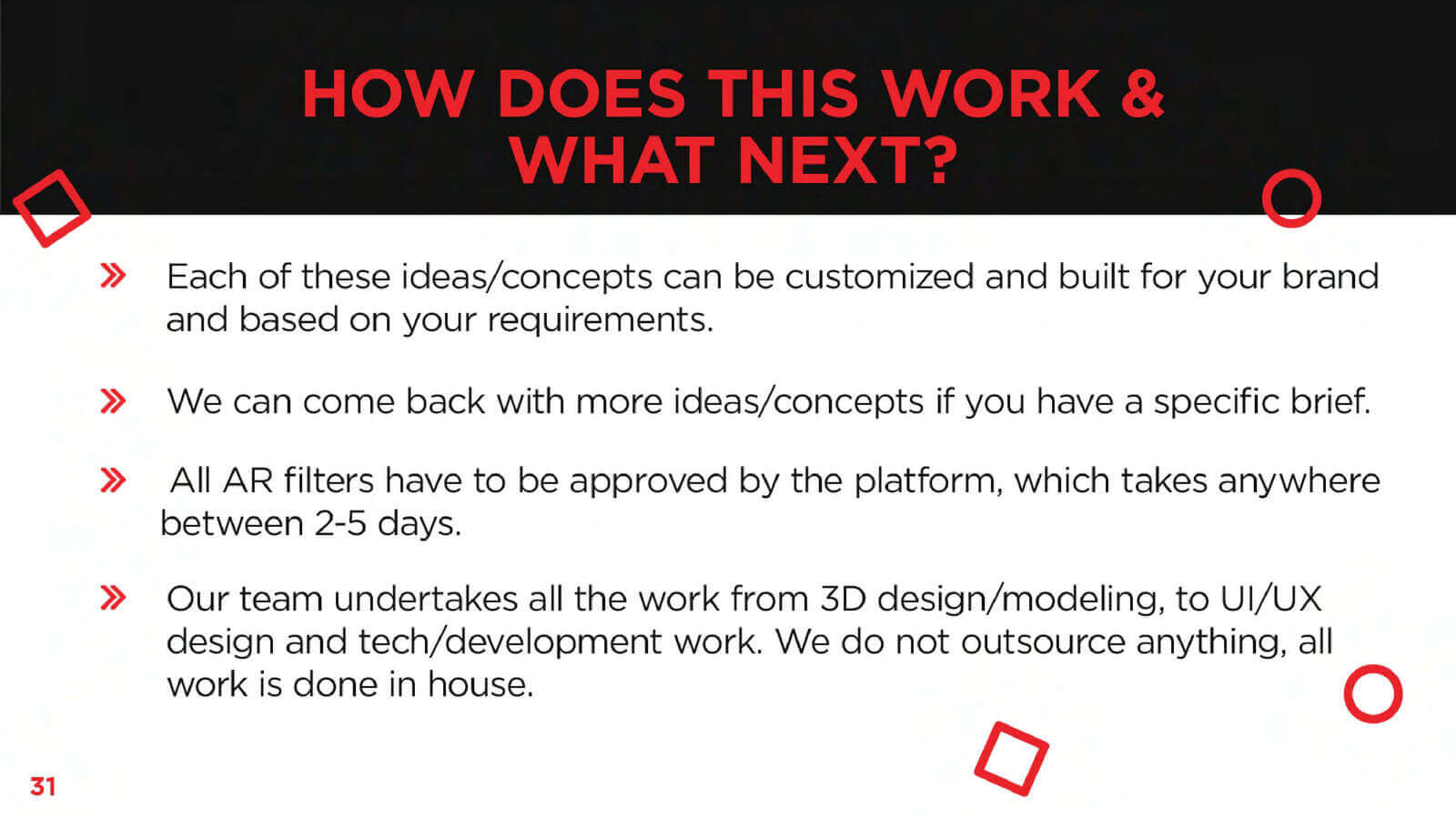 HOW DOES THIS WORK & WHAT NEXT?

» Each of these ideas/concepts can be customized and built for your brand and based on your requirements.

» We can come back with more ideas/concepts if you have a specific brief.

» All AR filters have to be approved by the platform, which takes anywhere between 2-5 days.

» Our team undertakes all the work from 3D design/modeling, to UI/UX design and tech/development work. We do not outsource anything, all work is done in house.

31